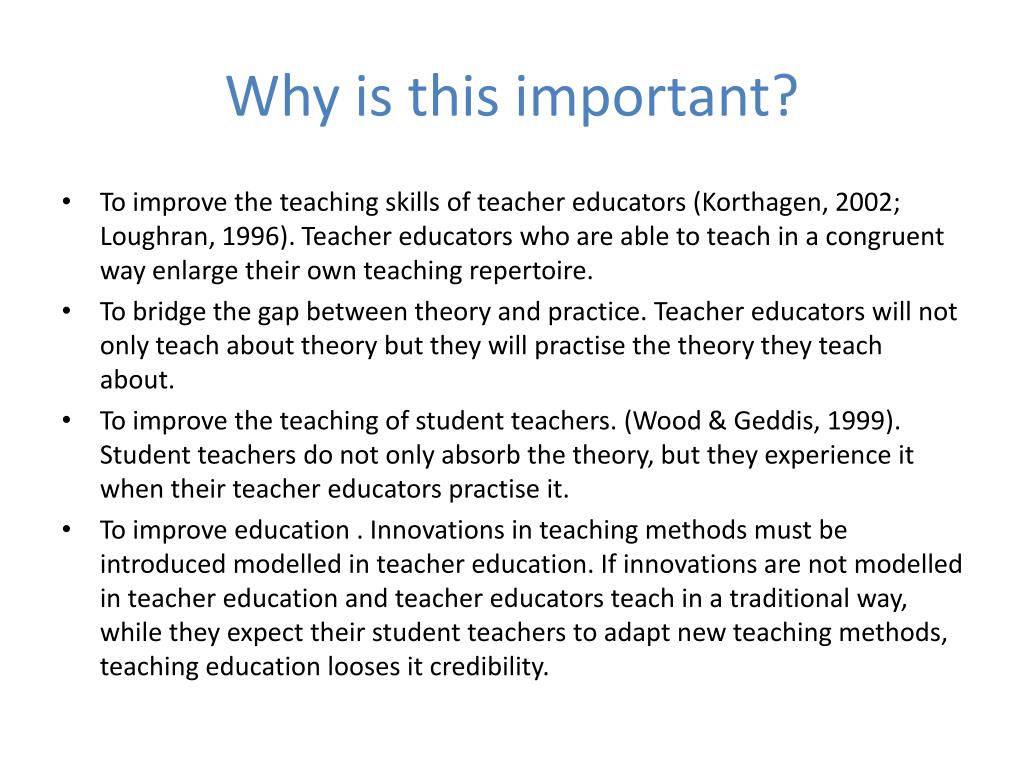 Why is this important?

• To improve the teaching skills of teacher educators (Korthagen, 2002; Loughran, 1996). Teacher educators who are able to teach in a congruent way enlarge their own teaching repertoire.
• To bridge the gap between theory and practice. Teacher educators will not only teach about theory but they will practise the theory they teach about.
• To improve the teaching of student teachers. (Wood & Geddis, 1999). Student teachers do not only absorb the theory, but they experience it when their teacher educators practise it.
• To improve education . Innovations in teaching methods must be introduced modelled in teacher education. If innovations are not modelled in teacher education and teacher educators teach in a traditional way, while they expect their student teachers to adapt new teaching methods, teaching education looses it credibility.